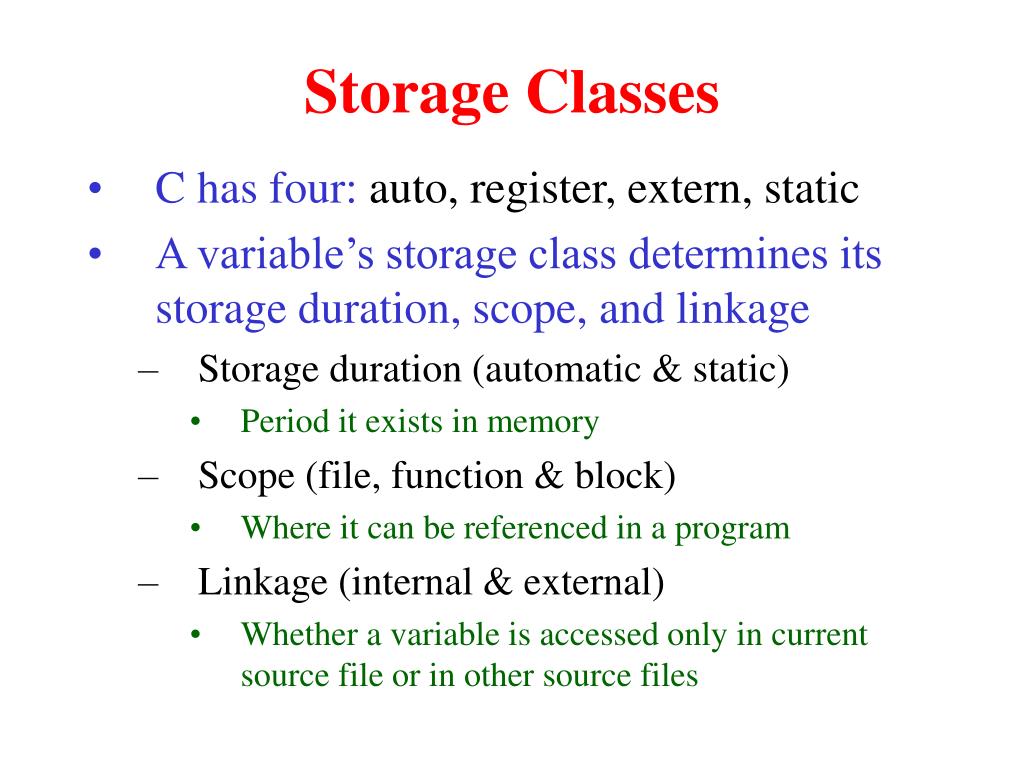 Storage Classes

• C has four: auto, register, extern, static
• A variable's storage class determines its storage duration, scope, and linkage
– Storage duration (automatic & static)
• Period it exists in memory
– Scope (file, function & block)
• Where it can be referenced in a program
– Linkage (internal & external)
• Whether a variable is accessed only in current source file or in other source files